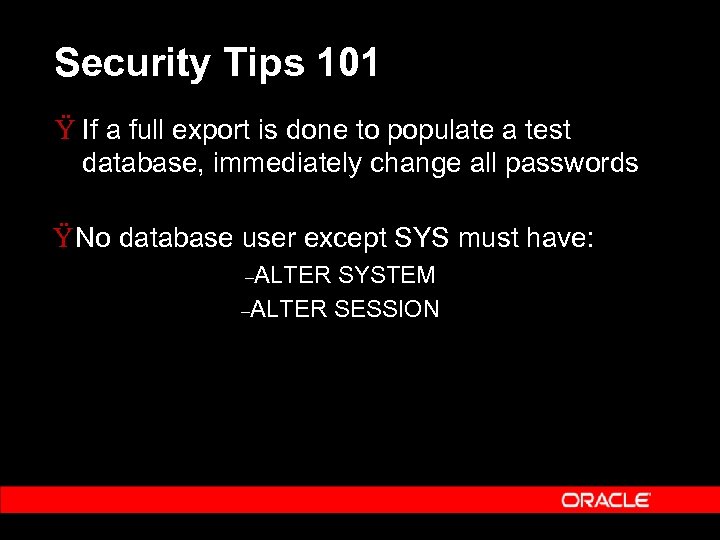 Security Tips 101

Ÿ If a full export is done to populate a test database, immediately change all passwords

ŸNo database user except SYS must have:

–ALTER SYSTEM

–ALTER SESSION

ORACLE